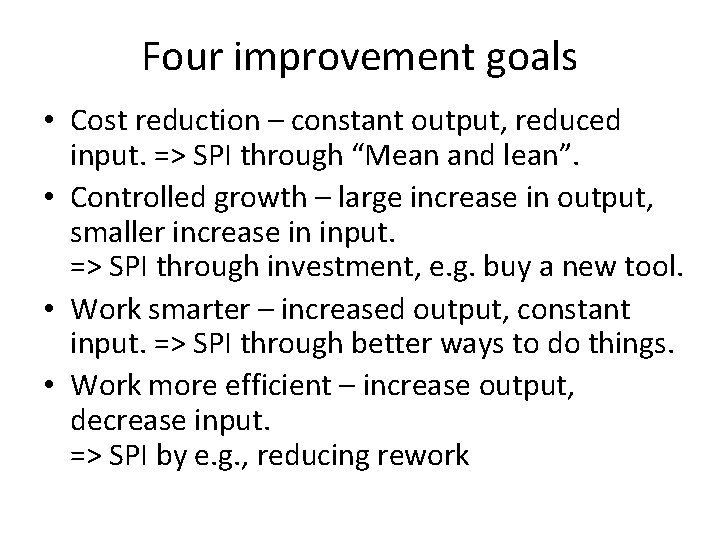 Four improvement goals

• Cost reduction – constant output, reduced input. => SPI through “Mean and lean”.

• Controlled growth – large increase in output, smaller increase in input.
=> SPI through investment, e.g. buy a new tool.

• Work smarter – increased output, constant input. => SPI through better ways to do things.

• Work more efficient – increase output, decrease input.
=> SPI by e.g., reducing rework